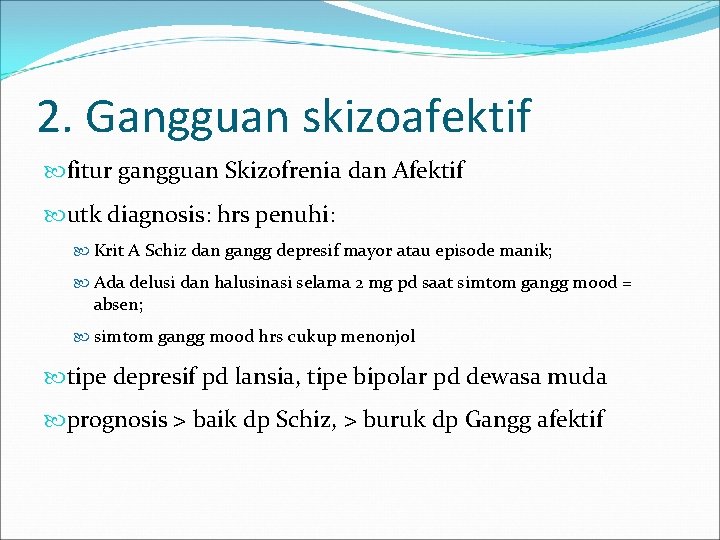 2. Gangguan skizoafektif

fitur gangguan Skizofrenia dan Afektif

utk diagnosis: hrs penuhi:

Krit A Schiz dan gangg depresif mayor atau episode manik;

Ada delusi dan halusinasi selama 2 mg pd saat simtom gangg mood = absen;

simtom gangg mood hrs cukup menonjol

tipe depresif pd lansia, tipe bipolar pd dewasa muda

prognosis > baik dp Schiz, > buruk dp Gangg afektif